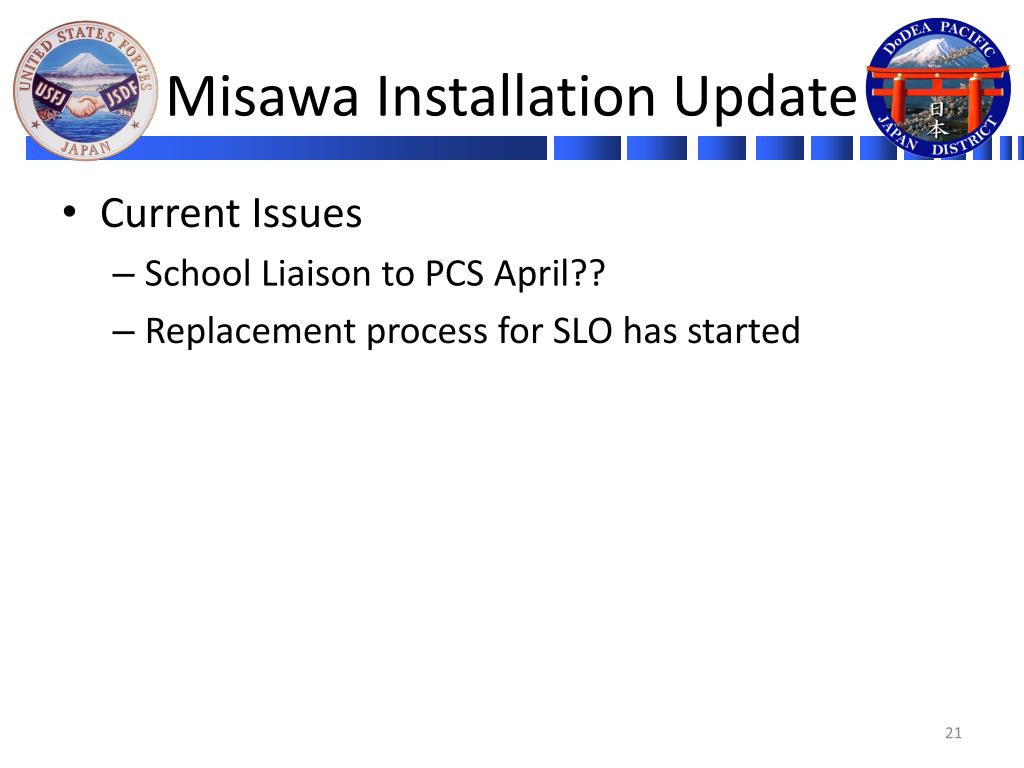 UNITED STATES FORCES
USFJ JSDF
JAPAN

Misawa Installation Update

DoDEA PACIFIC
日本
JAPAN DISTRICT

• Current Issues
– School Liaison to PCS April??
– Replacement process for SLO has started

21